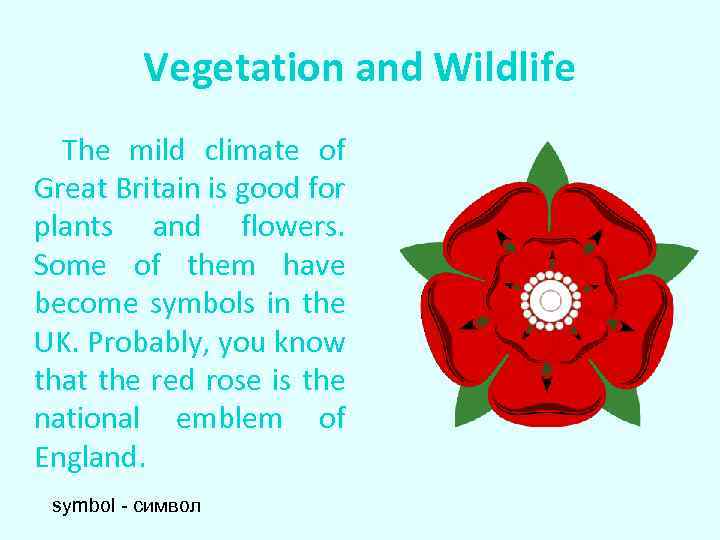 Vegetation and Wildlife

The mild climate of Great Britain is good for plants and flowers. Some of them have become symbols in the UK. Probably, you know that the red rose is the national emblem of England.

symbol - символ